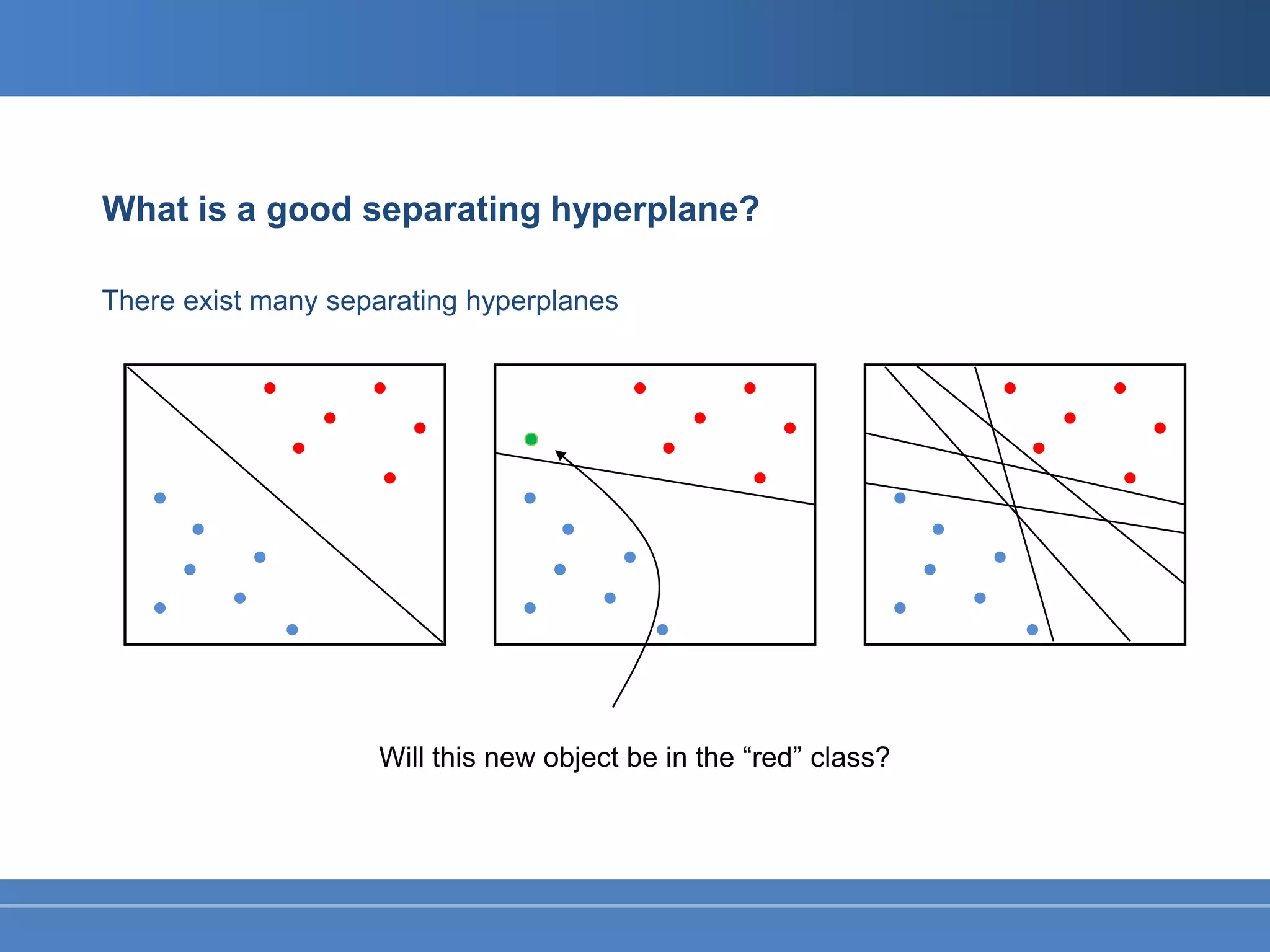 What is a good separating hyperplane?

There exist many separating hyperplanes

Will this new object be in the “red” class?